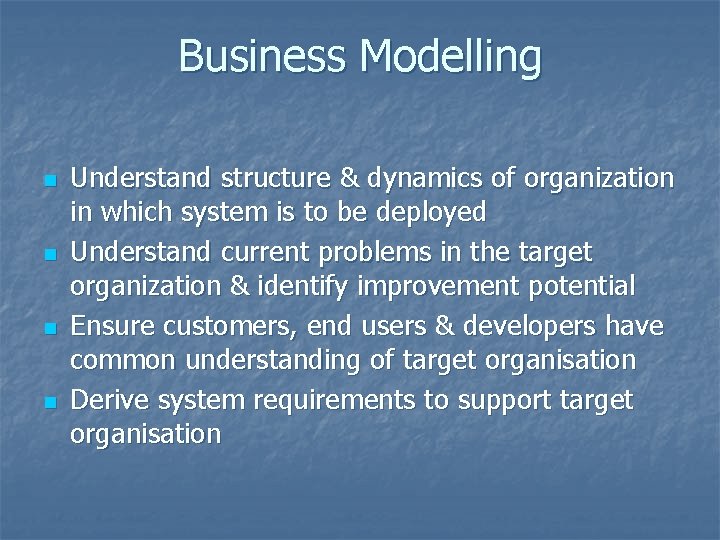 Business Modelling

• Understand structure & dynamics of organization in which system is to be deployed
• Understand current problems in the target organization & identify improvement potential
• Ensure customers, end users & developers have common understanding of target organisation
• Derive system requirements to support target organisation